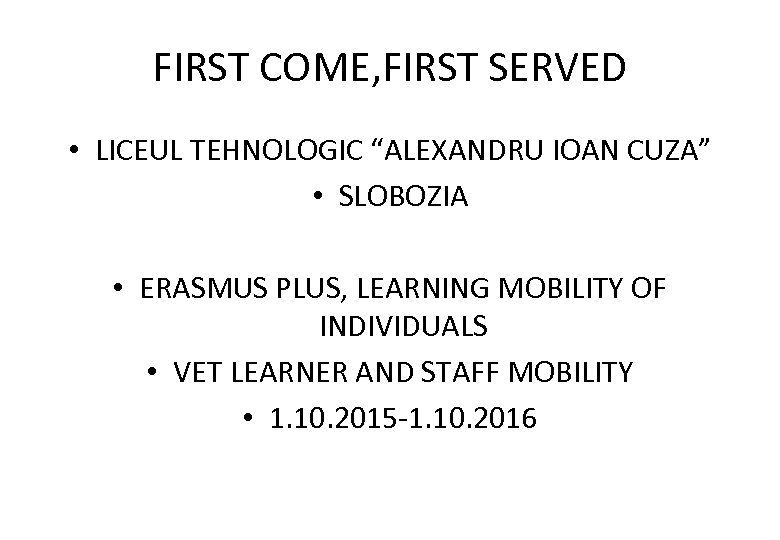 FIRST COME,FIRST SERVED

• LICEUL TEHNOLOGIC “ALEXANDRU IOAN CUZA”
• SLOBOZIA

• ERASMUS PLUS, LEARNING MOBILITY OF INDIVIDUALS
• VET LEARNER AND STAFF MOBILITY
• 1.10.2015-1.10.2016